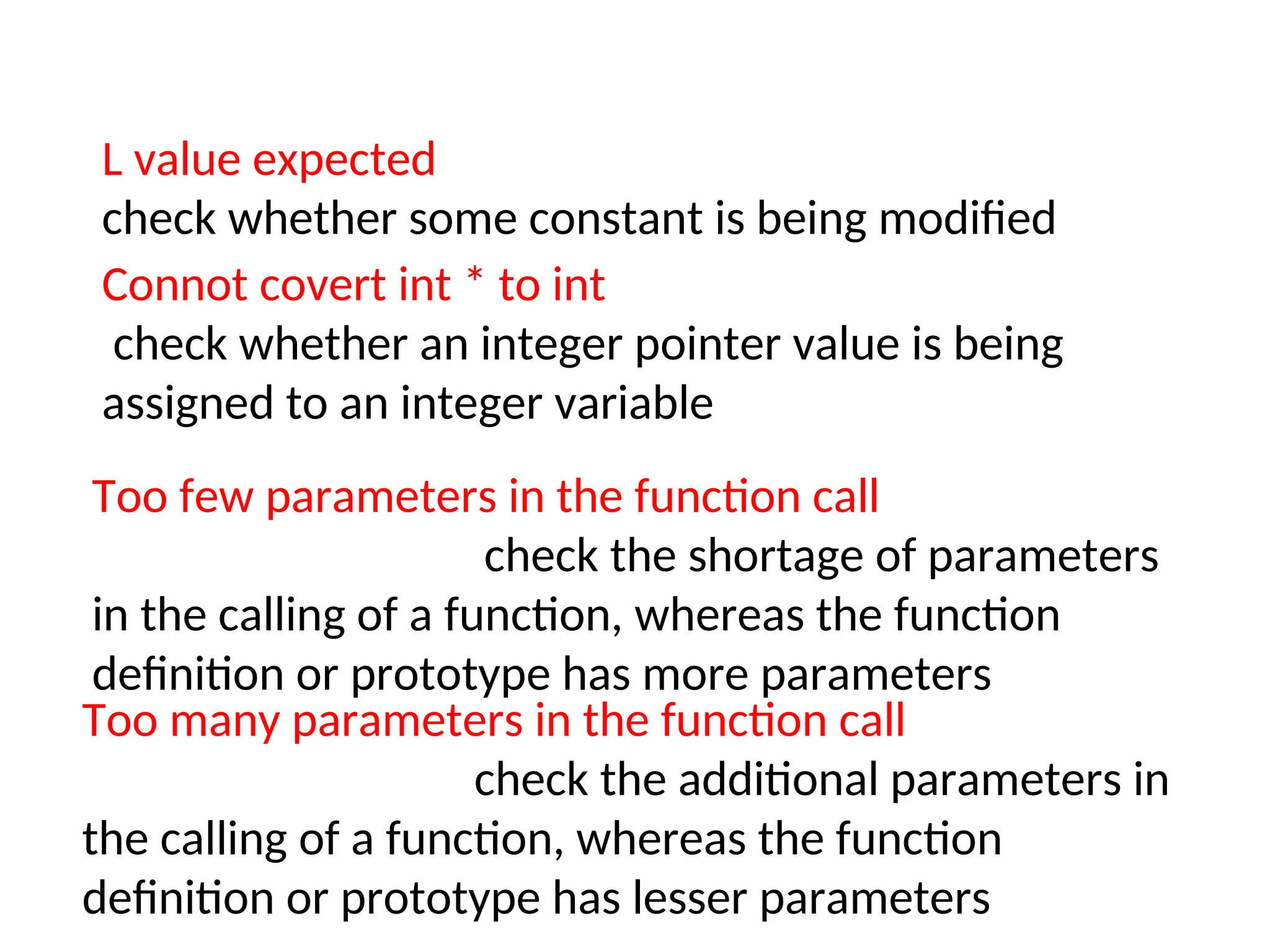 L value expected
check whether some constant is being modified
Connot covert int * to int
check whether an integer pointer value is being assigned to an integer variable

Too few parameters in the function call
check the shortage of parameters in the calling of a function, whereas the function definition or prototype has more parameters
Too many parameters in the function call
check the additional parameters in the calling of a function, whereas the function definition or prototype has lesser parameters